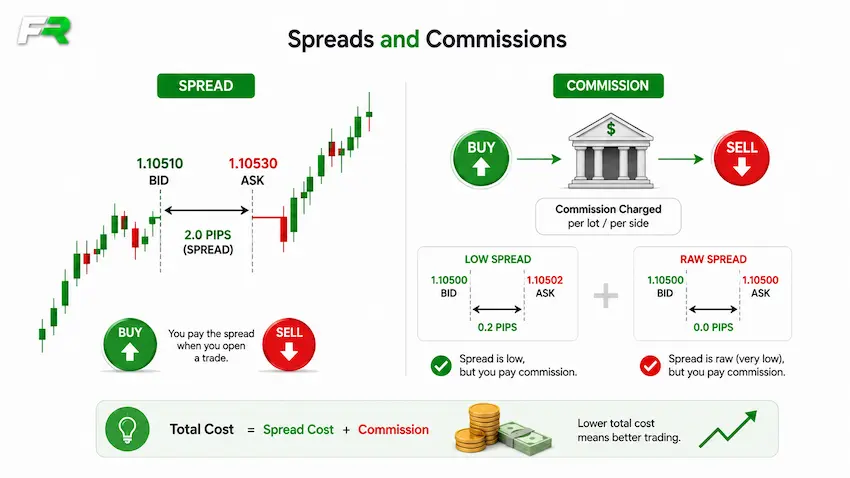 FR

Spreads and Commissions

SPREAD

1.10510
BID

1.10530
ASK

2.0 PIPS
(SPREAD)

BUY

You pay the spread when you open a trade.

SELL

COMMISSION

BUY

$

SELL

Commission Charged
per lot / per side

LOW SPREAD

1.10500
BID

1.10502
ASK

0.2 PIPS

+

RAW SPREAD

1.10500
BID

1.10500
ASK

0.0 PIPS

Spread is low, but you pay commission.

Spread is raw (very low), but you pay commission.

Total Cost = Spread Cost + Commission

Lower total cost means better trading.